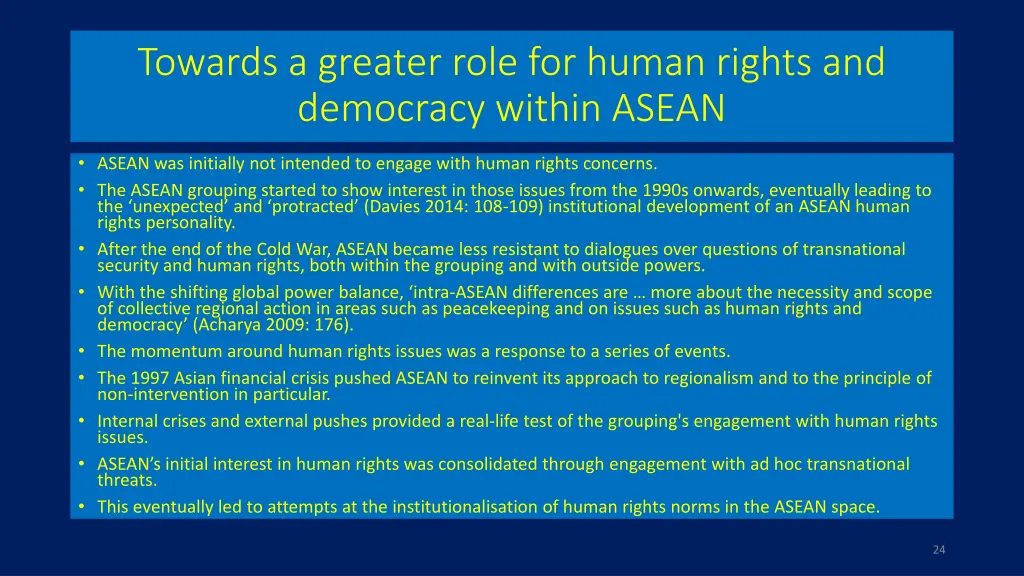 Towards a greater role for human rights and democracy within ASEAN

• ASEAN was initially not intended to engage with human rights concerns.
• The ASEAN grouping started to show interest in those issues from the 1990s onwards, eventually leading to the ‘unexpected’ and ‘protracted’ (Davies 2014: 108-109) institutional development of an ASEAN human rights personality.
• After the end of the Cold War, ASEAN became less resistant to dialogues over questions of transnational security and human rights, both within the grouping and with outside powers.
• With the shifting global power balance, ‘intra-ASEAN differences are … more about the necessity and scope of collective regional action in areas such as peacekeeping and on issues such as human rights and democracy’ (Acharya 2009: 176).
• The momentum around human rights issues was a response to a series of events.
• The 1997 Asian financial crisis pushed ASEAN to reinvent its approach to regionalism and to the principle of non-intervention in particular.
• Internal crises and external pushes provided a real-life test of the grouping's engagement with human rights issues.
• ASEAN’s initial interest in human rights was consolidated through engagement with ad hoc transnational threats.
• This eventually led to attempts at the institutionalisation of human rights norms in the ASEAN space.

24